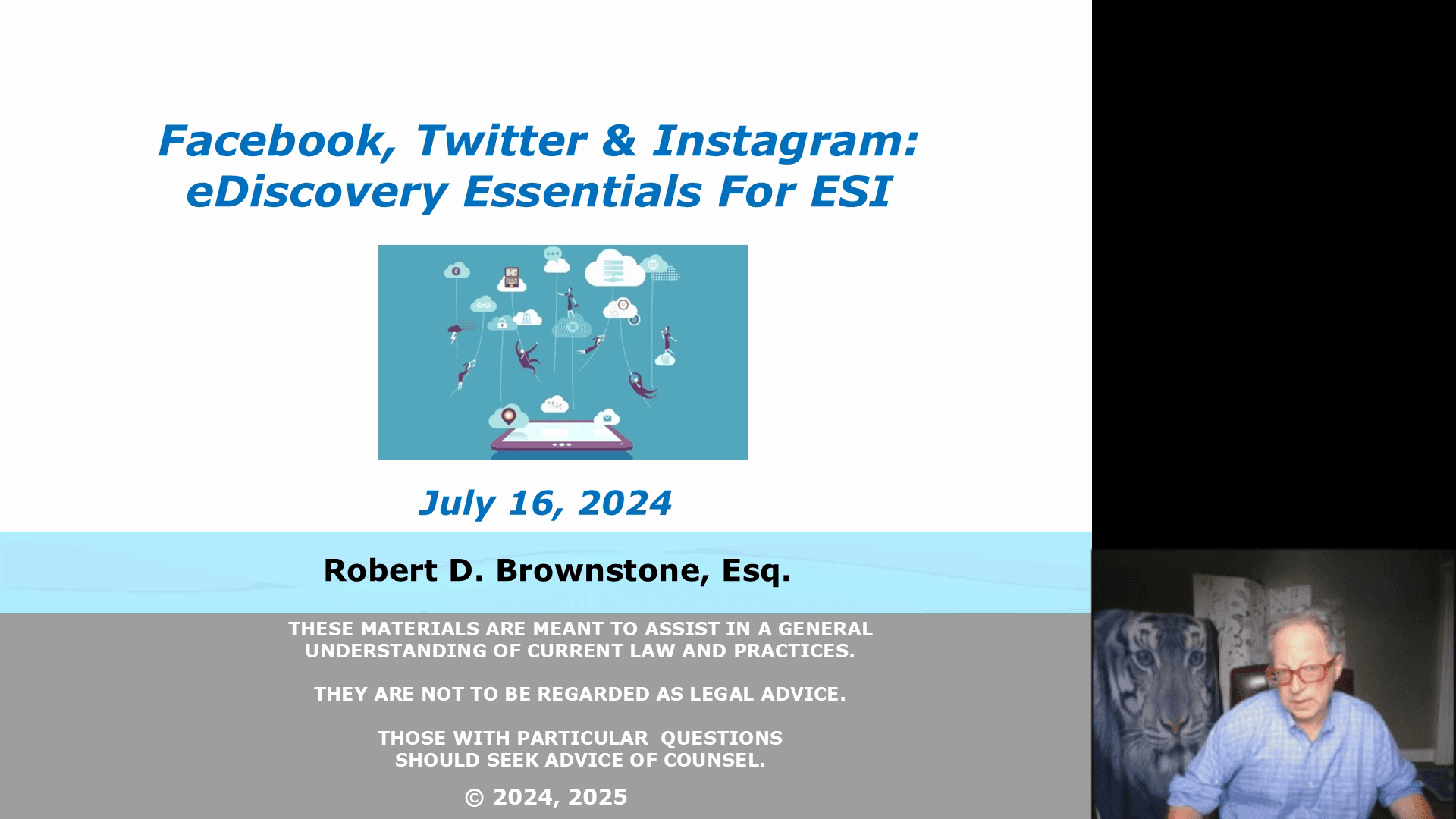 Facebook, Twitter & Instagram: eDiscovery Essentials For ESI

July 16, 2024

Robert D. Brownstone, Esq.

THESE MATERIALS ARE MEANT TO ASSIST IN A GENERAL UNDERSTANDING OF CURRENT LAW AND PRACTICES.

THEY ARE NOT TO BE REGARDED AS LEGAL ADVICE.

THOSE WITH PARTICULAR QUESTIONS SHOULD SEEK ADVICE OF COUNSEL.

© 2024, 2025